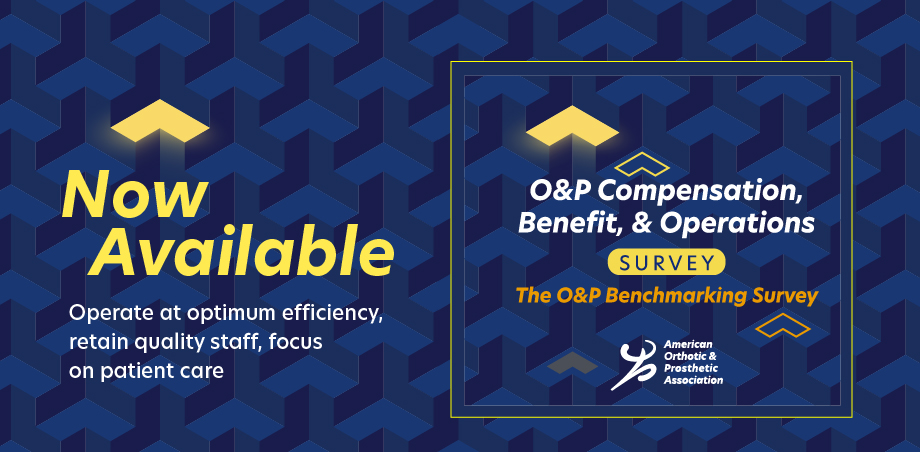 Now Available

Operate at optimum efficiency, retain quality staff, focus on patient care

O&P Compensation, Benefit, & Operations

SURVEY

The O&P Benchmarking Survey

American Orthotic & Prosthetic Association